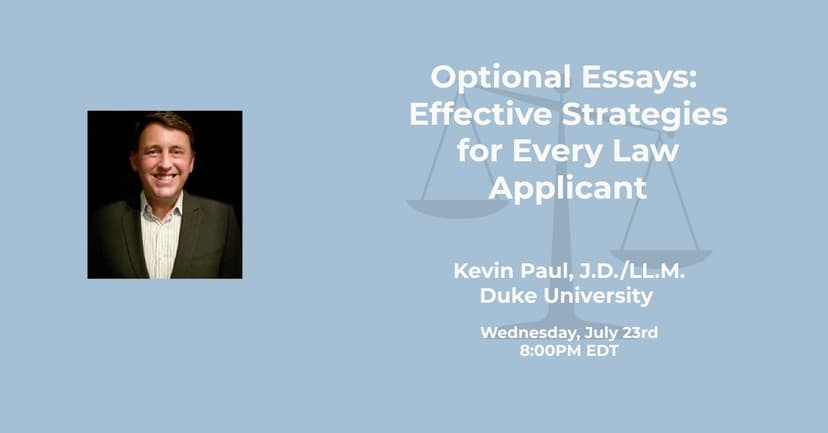 Optional Essays: Effective Strategies for Every Law Applicant

Kevin Paul, J.D./LL.M.
Duke University

Wednesday, July 23rd
8:00PM EDT